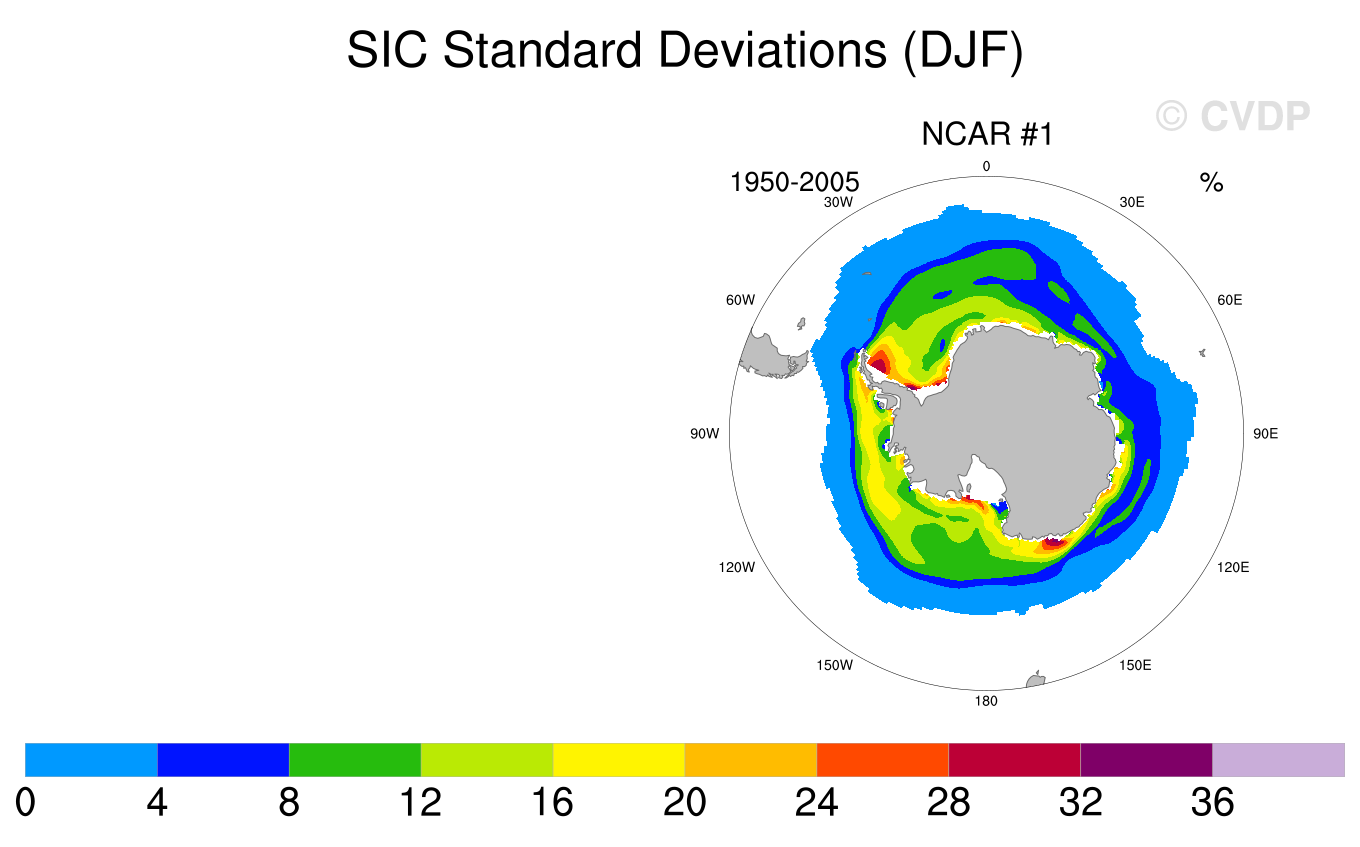 SIC Standard Deviations (DJF)

© CVDP

NCAR #1

1950-2005

%

0
30E
60E
90E
120E
150E
180
150W
120W
90W
60W
30W

0 4 8 12 16 20 24 28 32 36